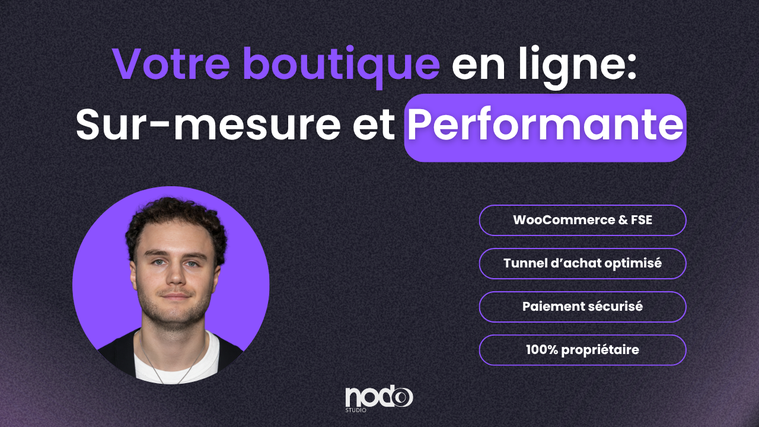 Votre boutique en ligne:
Sur-mesure et Performante

WooCommerce & FSE

Tunnel d'achat optimisé

Paiement sécurisé

100% propriétaire

nodo
STUDIO